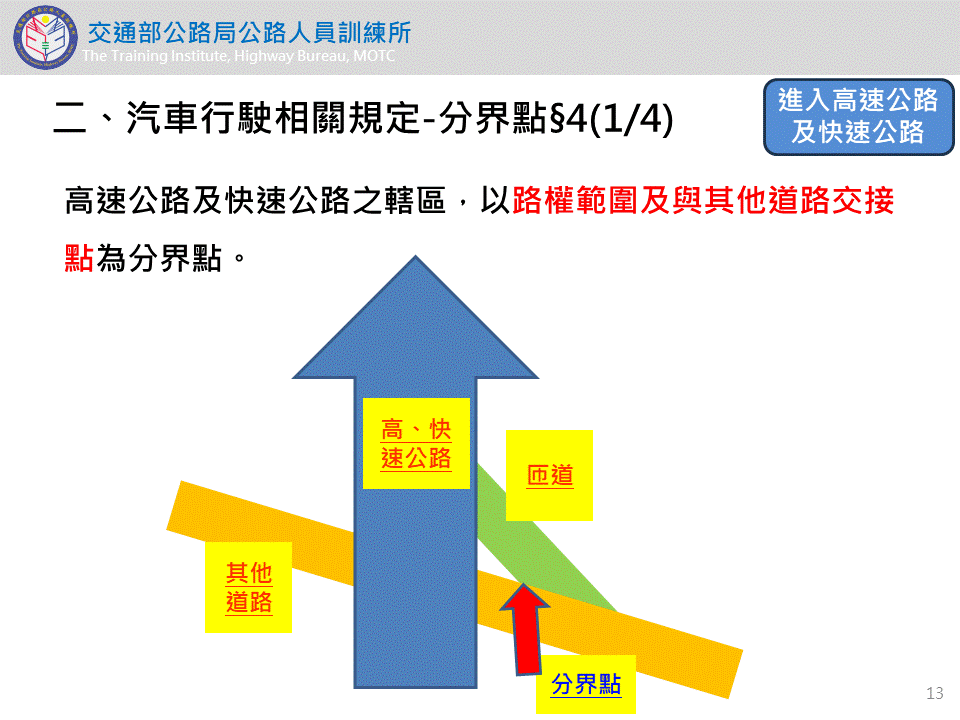 交通部公路局公路人員訓練所
The Training Institute, Highway Bureau, MOTC

二、汽車行駛相關規定-分界點§4(1/4)

進入高速公路及快速公路

高速公路及快速公路之轄區，以路權範圍及與其他道路交接點為分界點。

高、快速公路

匝道

其他道路

分界點

13